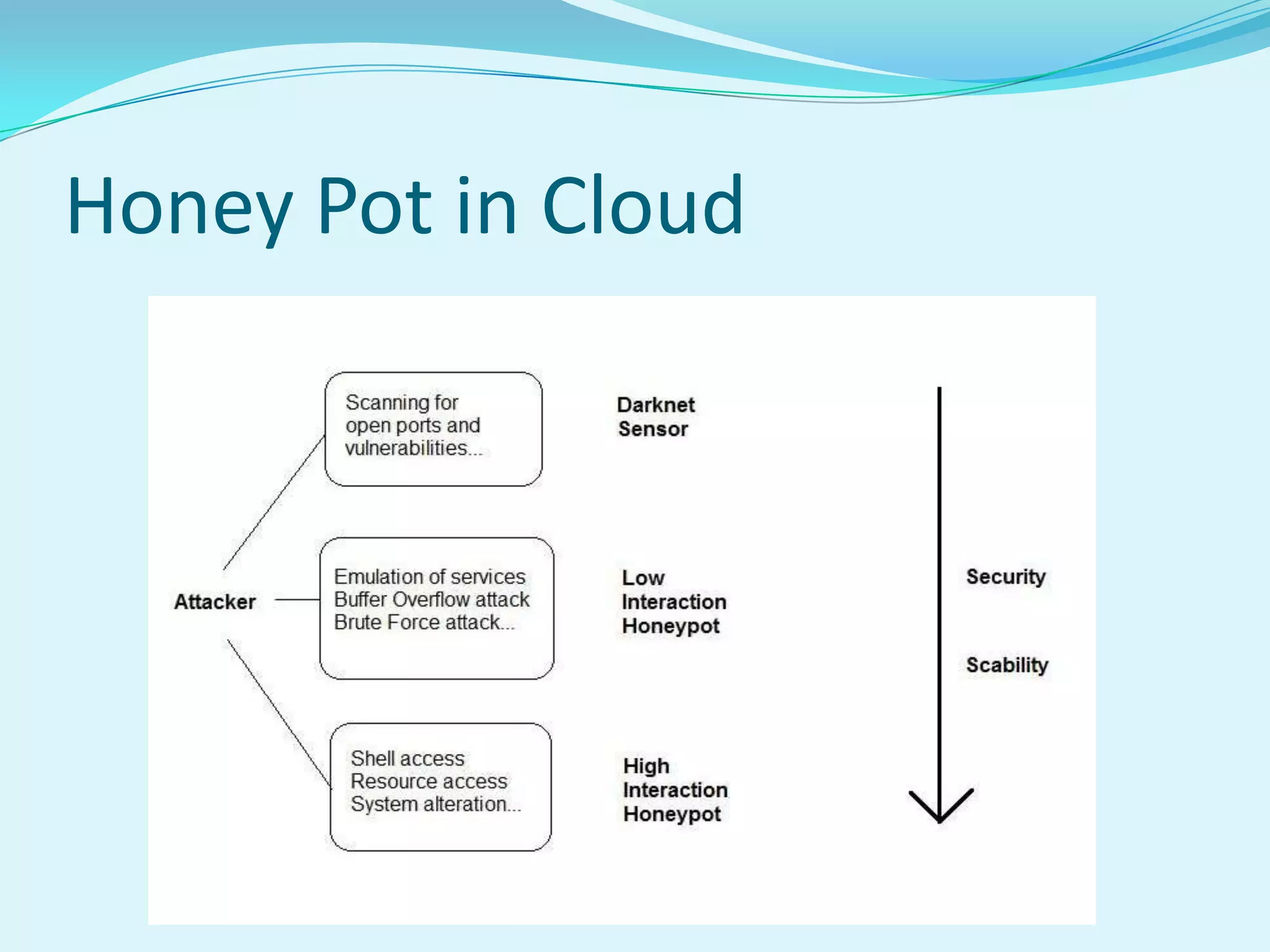 Honey Pot in Cloud

Attacker

Scanning for open ports and vulnerabilities...

Darknet Sensor

Emulation of services
Buffer Overflow attack
Brute Force attack...

Low Interaction Honeypot

Shell access
Resource access
System alteration...

High Interaction Honeypot

Security

Scability